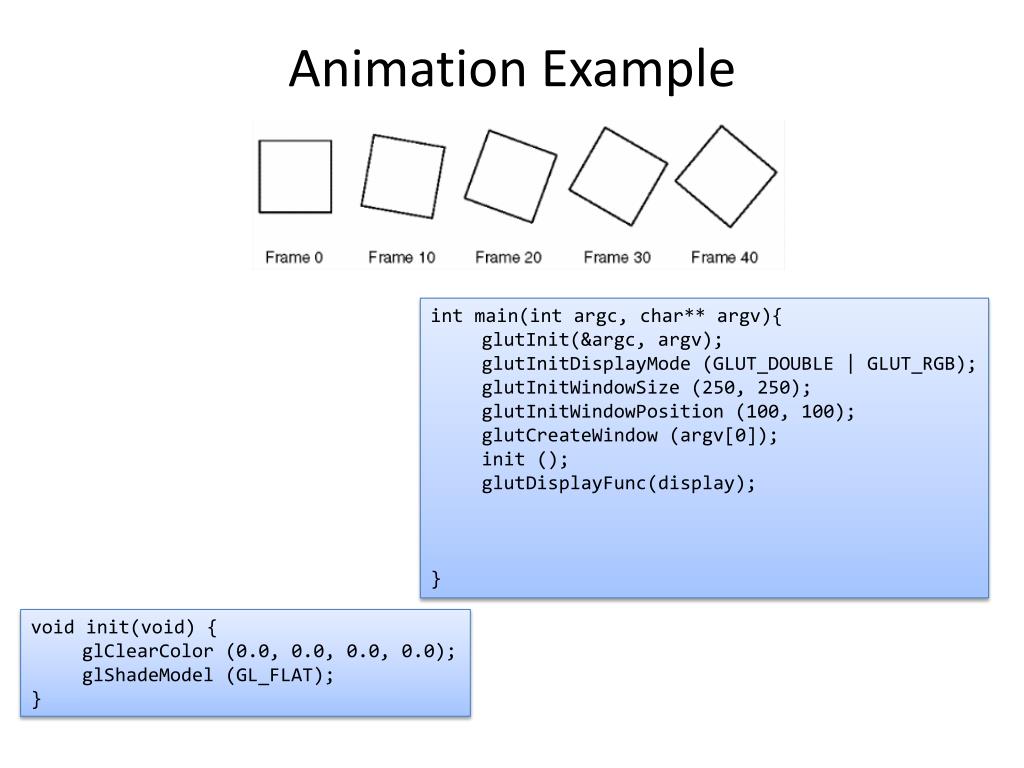 Animation Example

Frame 0 Frame 10 Frame 20 Frame 30 Frame 40

int main(int argc, char** argv){
glutInit(&argc, argv);
glutInitDisplayMode (GLUT_DOUBLE | GLUT_RGB);
glutInitWindowSize (250, 250);
glutInitWindowPosition (100, 100);
glutCreateWindow (argv[0]);
init ();
glutDisplayFunc(display);

}

void init(void) {
glClearColor (0.0, 0.0, 0.0, 0.0);
glShadeModel (GL_FLAT);
}